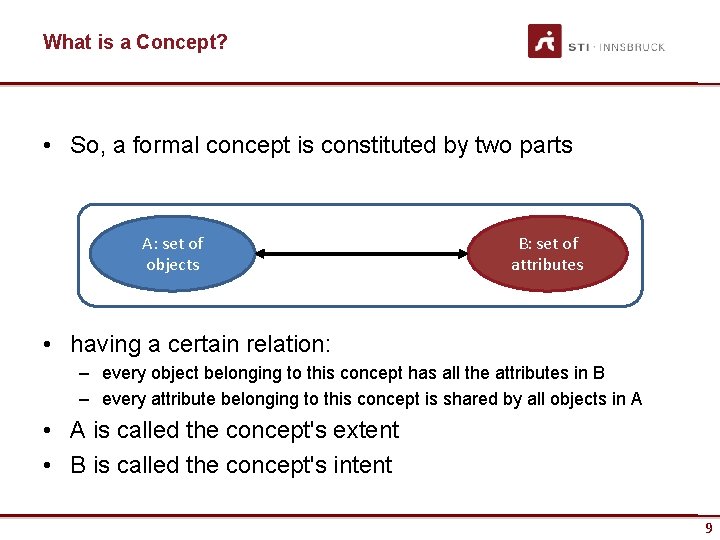 What is a Concept?

STI · INNSBRUCK

• So, a formal concept is constituted by two parts

A: set of objects

B: set of attributes

• having a certain relation:
– every object belonging to this concept has all the attributes in B
– every attribute belonging to this concept is shared by all objects in A
• A is called the concept's extent
• B is called the concept's intent

9